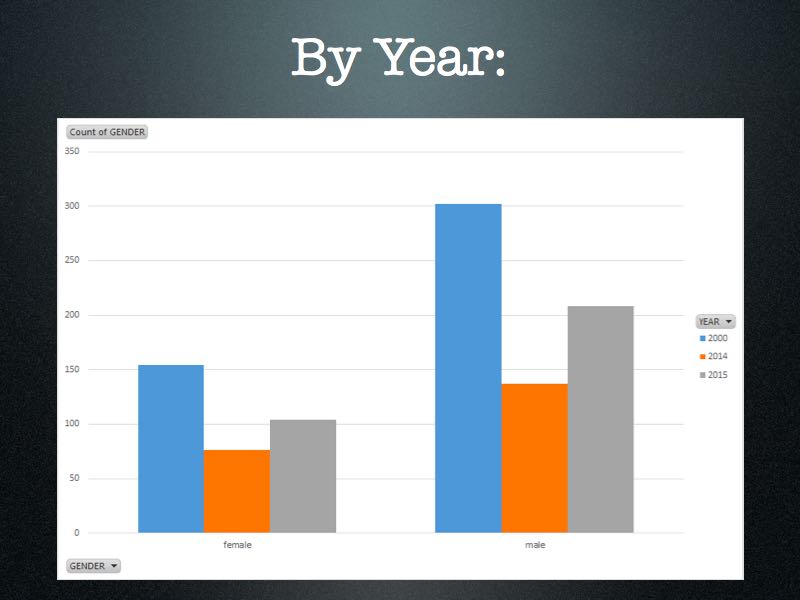 By Year:

Count of GENDER

350
300
250
200
150
100
50
0

female
male

YEAR
2000
2014
2015

GENDER